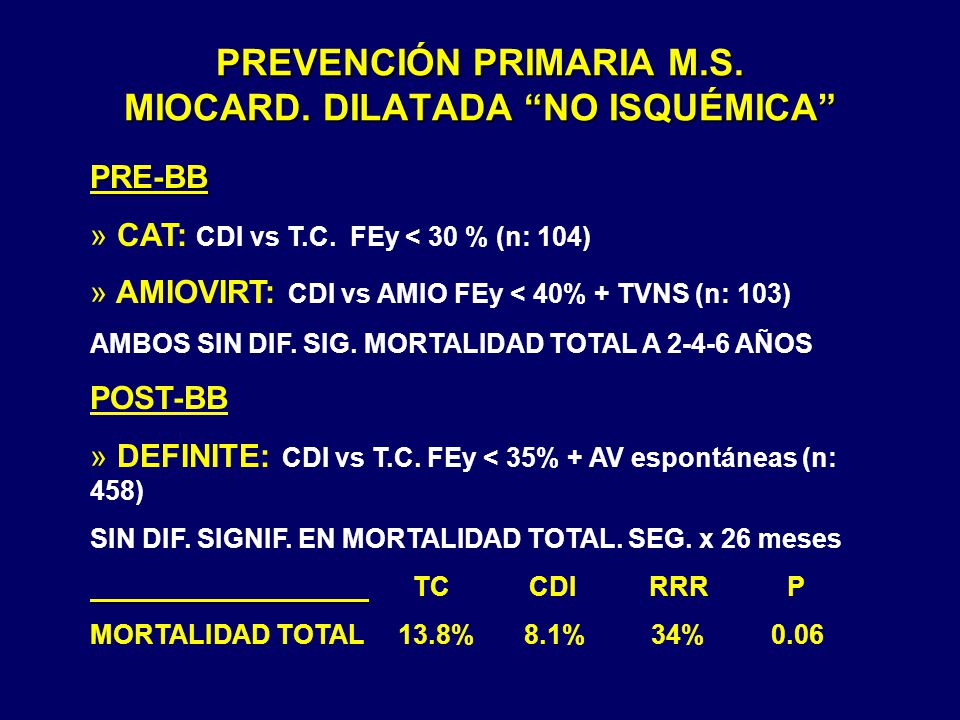 PREVENCIÓN PRIMARIA M.S.
MIOCARD. DILATADA “NO ISQUÉMICA”

PRE-BB

» CAT: CDI vs T.C. FEy < 30 % (n: 104)

» AMIOVIRT: CDI vs AMIO FEy < 40% + TVNS (n: 103)

AMBOS SIN DIF. SIG. MORTALIDAD TOTAL A 2-4-6 AÑOS

POST-BB

» DEFINITE: CDI vs T.C. FEy < 35% + AV espontáneas (n: 458)

SIN DIF. SIGNIF. EN MORTALIDAD TOTAL. SEG. x 26 meses

| | TC | CDI | RRR | P |
|---|---|---|---|---|
| MORTALIDAD TOTAL | 13.8% | 8.1% | 34% | 0.06 |